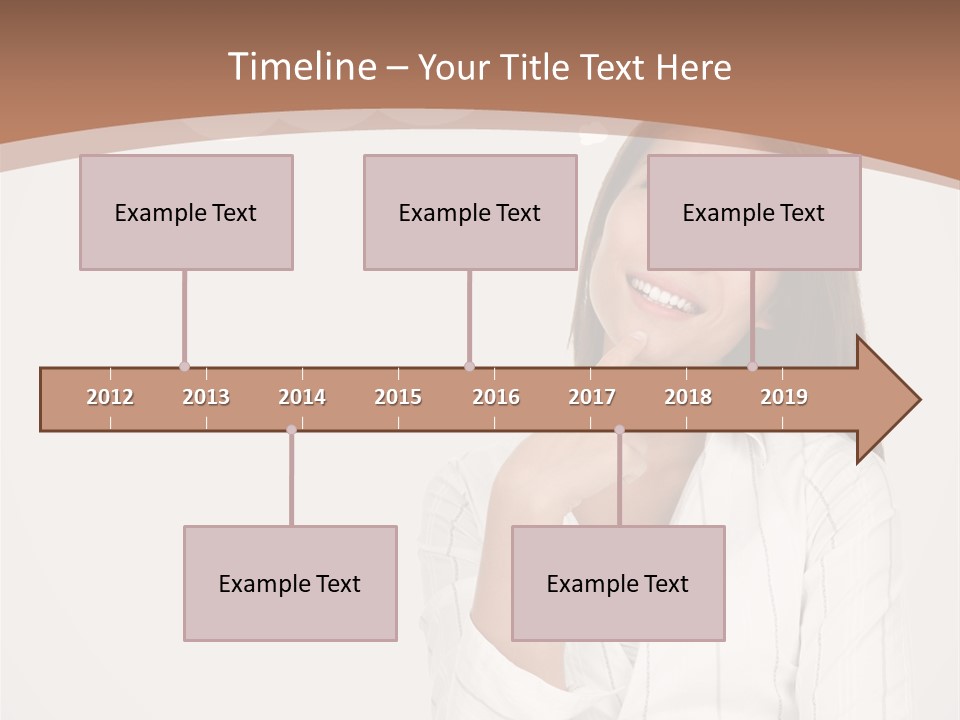 Timeline – Your Title Text Here

Example Text

Example Text

Example Text

2012 2013 2014 2015 2016 2017 2018 2019

Example Text

Example Text